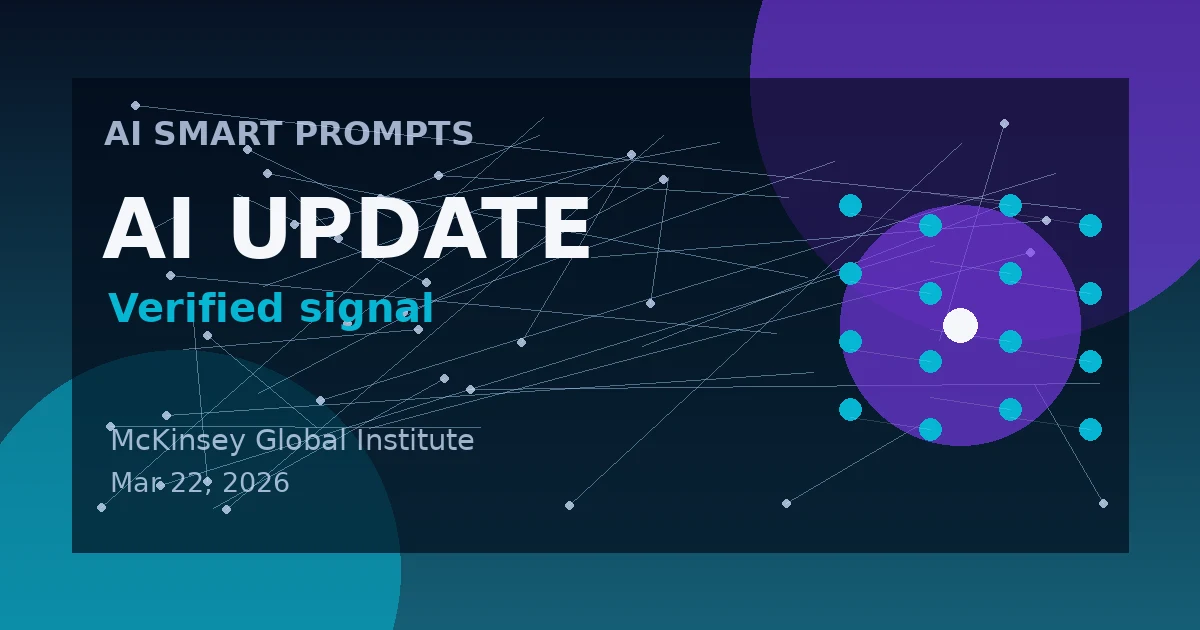 AI SMART PROMPTS

AI UPDATE

Verified signal

McKinsey Global Institute
Mar 22, 2026